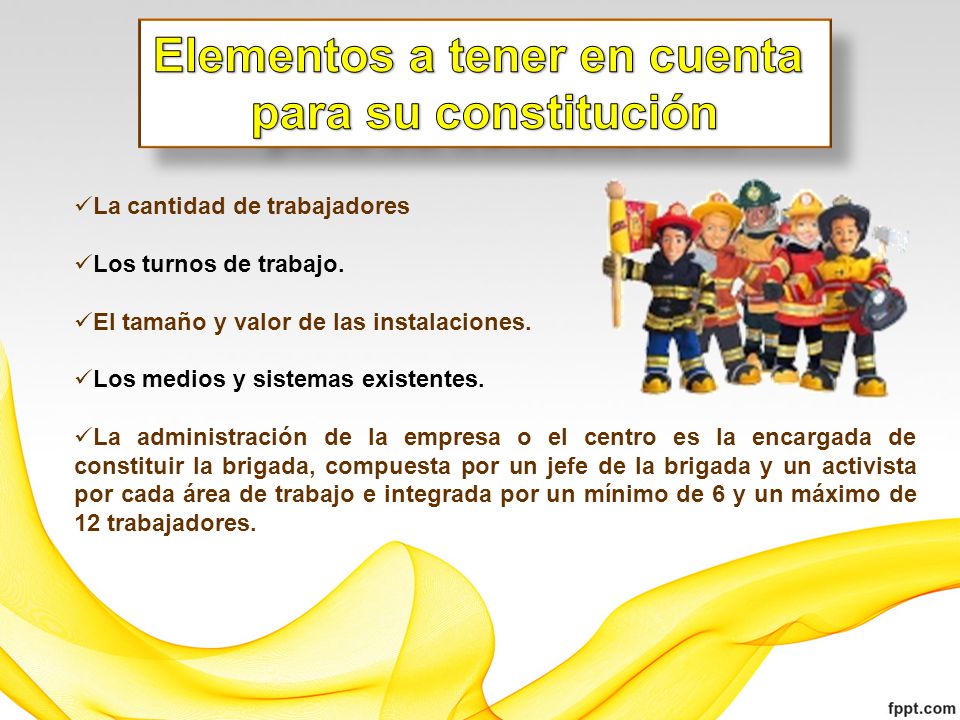 Elementos a tener en cuenta para su constitución

✓La cantidad de trabajadores

✓Los turnos de trabajo.

✓El tamaño y valor de las instalaciones.

✓Los medios y sistemas existentes.

✓La administración de la empresa o el centro es la encargada de constituir la brigada, compuesta por un jefe de la brigada y un activista por cada área de trabajo e integrada por un mínimo de 6 y un máximo de 12 trabajadores.

fppt.com